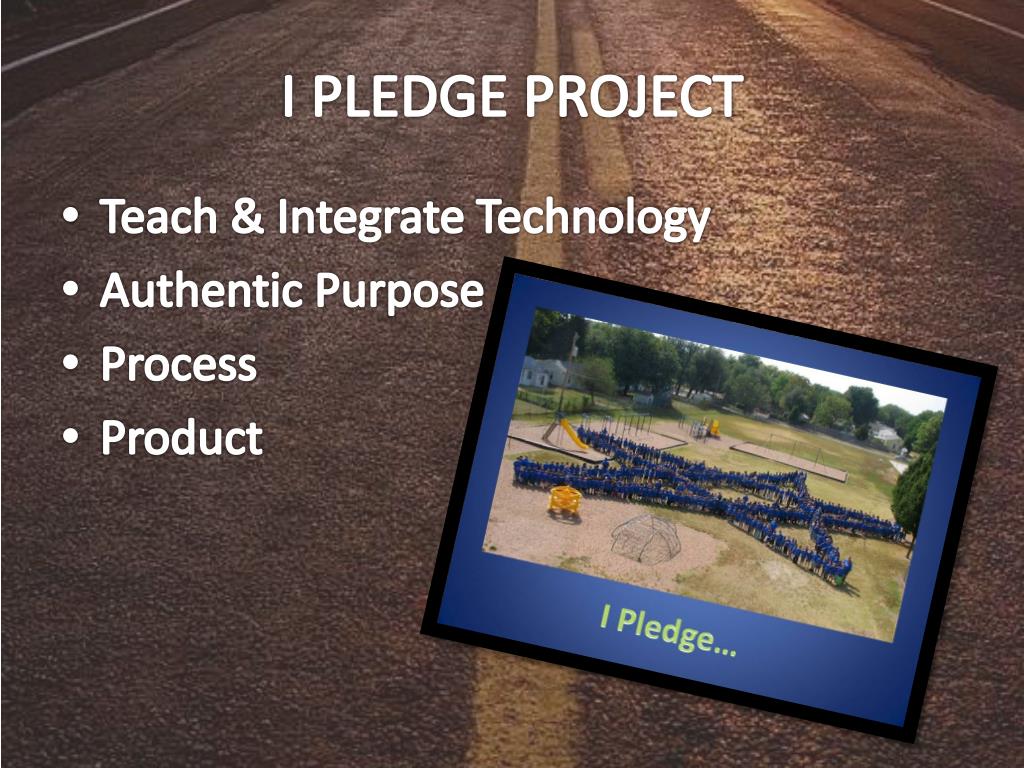 I PLEDGE PROJECT

• Teach & Integrate Technology
• Authentic Purpose
• Process
• Product

I Pledge…